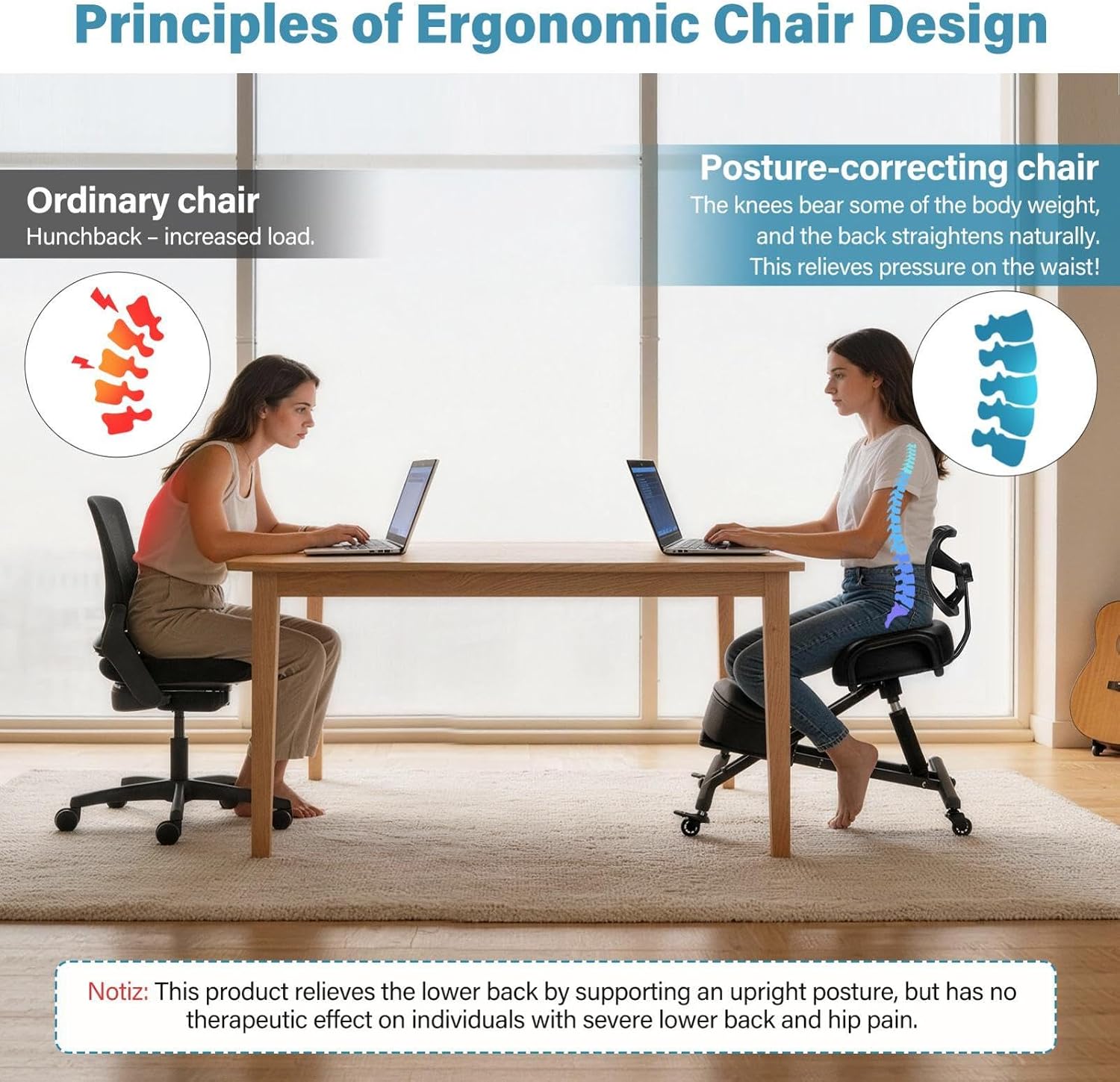 Principles of Ergonomic Chair Design

Ordinary chair
Hunchback – increased load.

Posture-correcting chair
The knees bear some of the body weight, and the back straightens naturally. This relieves pressure on the waist!

Notiz: This product relieves the lower back by supporting an upright posture, but has no therapeutic effect on individuals with severe lower back and hip pain.